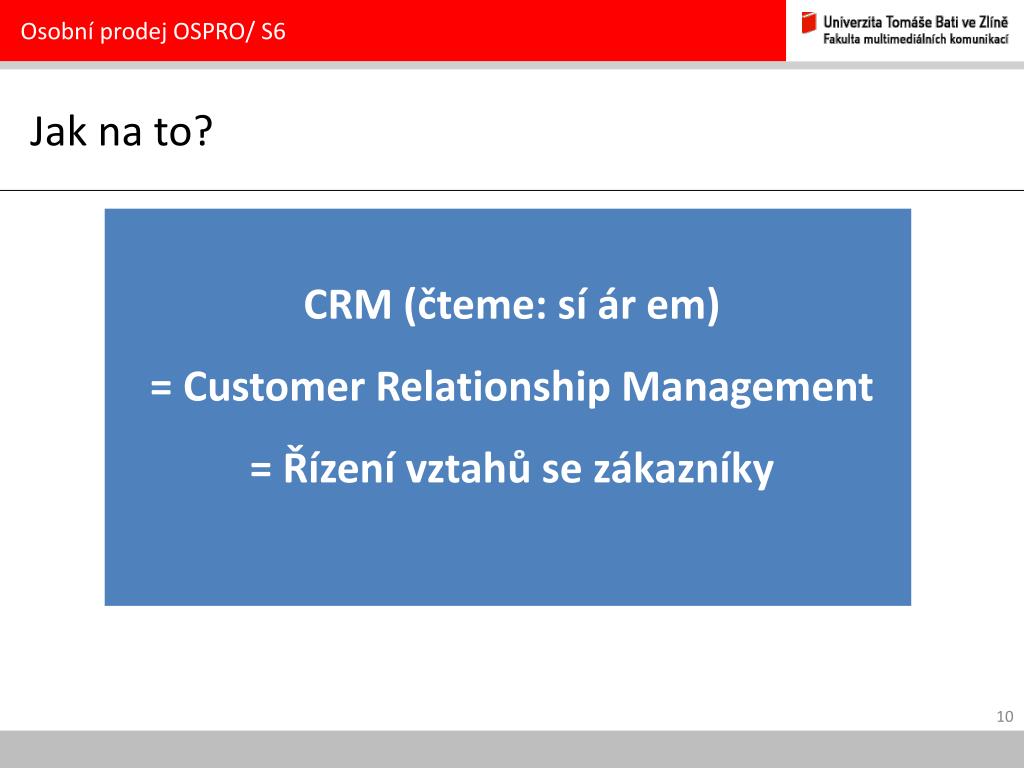 Osobní prodej OSPRO/ S6

Univerzita Tomáše Bati ve Zlíně
Fakulta multimediálních komunikací

Jak na to?

CRM (čteme: sí ár em)

= Customer Relationship Management

= Řízení vztahů se zákazníky

10